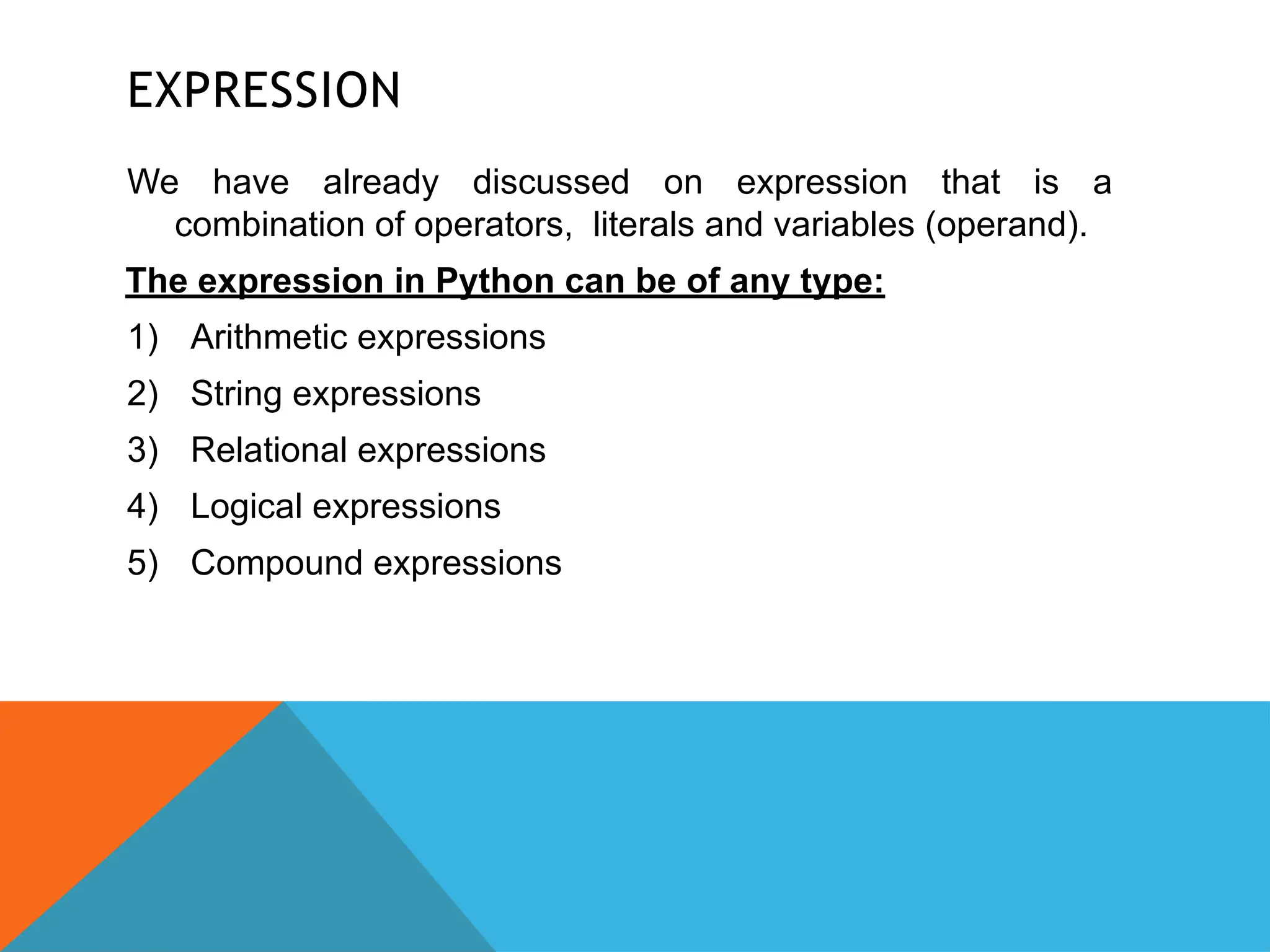 EXPRESSION

We have already discussed on expression that is a combination of operators, literals and variables (operand).

The expression in Python can be of any type:

1) Arithmetic expressions
2) String expressions
3) Relational expressions
4) Logical expressions
5) Compound expressions